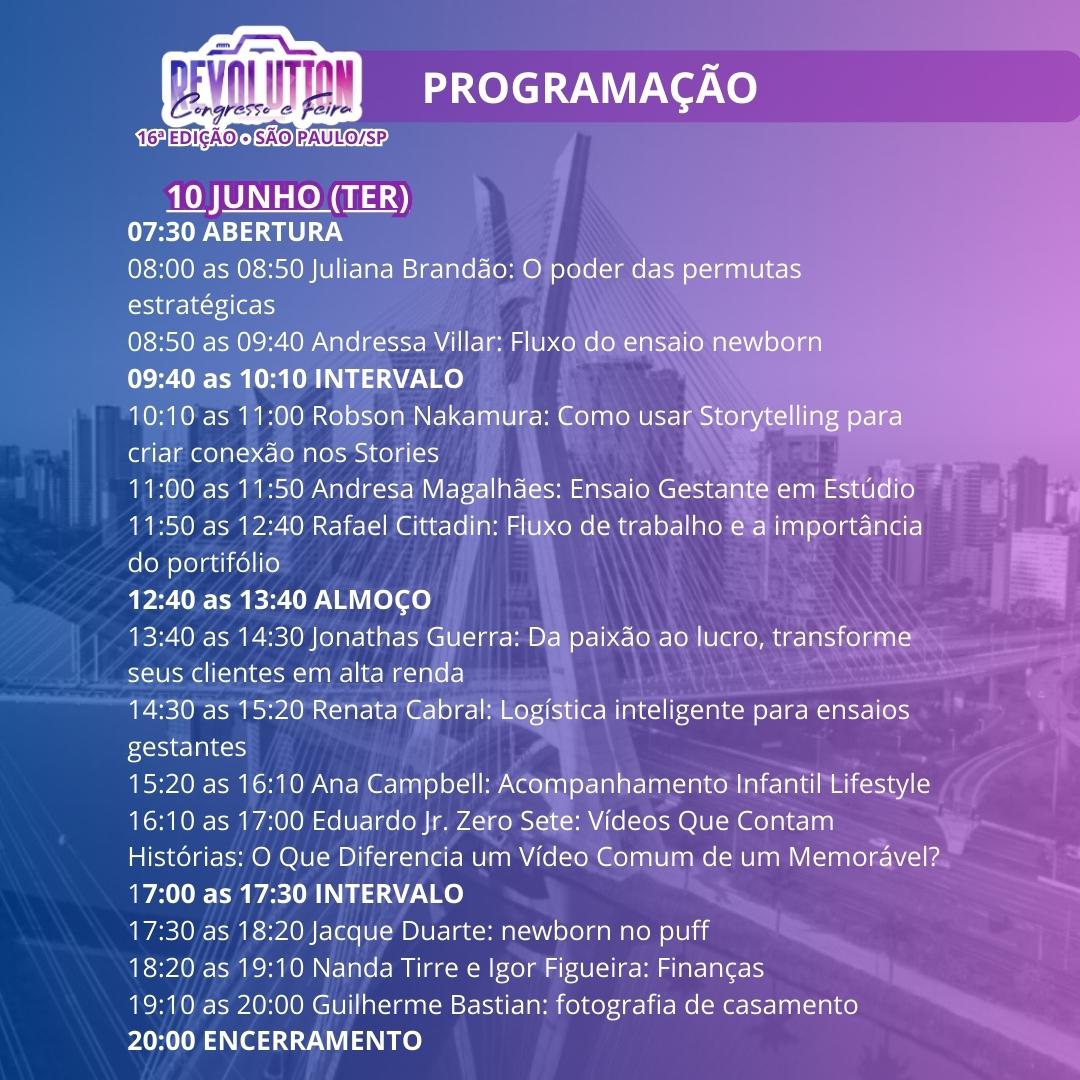 REVOLUTION
Congresso e Feira
16ª EDIÇÃO • SÃO PAULO/SP

PROGRAMAÇÃO

10 JUNHO (TER)
07:30 ABERTURA
08:00 as 08:50 Juliana Brandão: O poder das permutas estratégicas
08:50 as 09:40 Andressa Villar: Fluxo do ensaio newborn
09:40 as 10:10 INTERVALO
10:10 as 11:00 Robson Nakamura: Como usar Storytelling para criar conexão nos Stories
11:00 as 11:50 Andresa Magalhães: Ensaio Gestante em Estúdio
11:50 as 12:40 Rafael Cittadin: Fluxo de trabalho e a importância do portifólio
12:40 as 13:40 ALMOÇO
13:40 as 14:30 Jonathas Guerra: Da paixão ao lucro, transforme seus clientes em alta renda
14:30 as 15:20 Renata Cabral: Logística inteligente para ensaios gestantes
15:20 as 16:10 Ana Campbell: Acompanhamento Infantil Lifestyle
16:10 as 17:00 Eduardo Jr. Zero Sete: Vídeos Que Contam Histórias: O Que Diferencia um Vídeo Comum de um Memorável?
17:00 as 17:30 INTERVALO
17:30 as 18:20 Jacque Duarte: newborn no puff
18:20 as 19:10 Nanda Tirre e Igor Figueira: Finanças
19:10 as 20:00 Guilherme Bastian: fotografia de casamento
20:00 ENCERRAMENTO